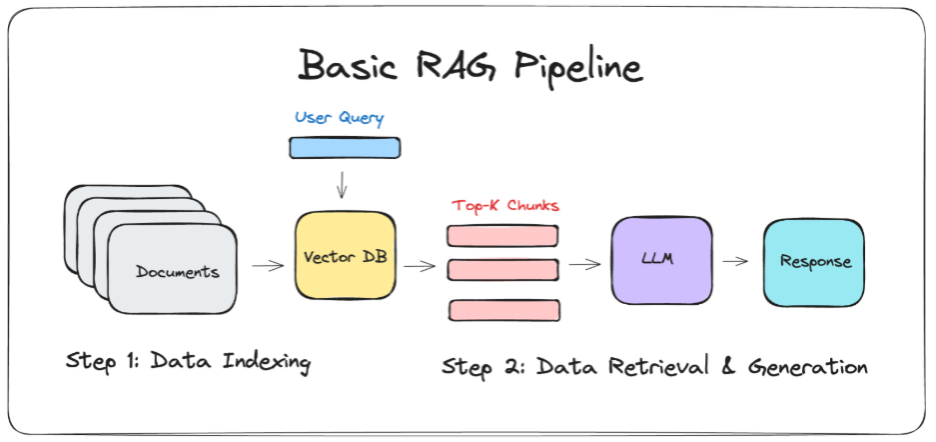 Basic RAG Pipeline

User Query

Documents

Vector DB

Top-K Chunks

LLM

Response

Step 1: Data Indexing

Step 2: Data Retrieval & Generation